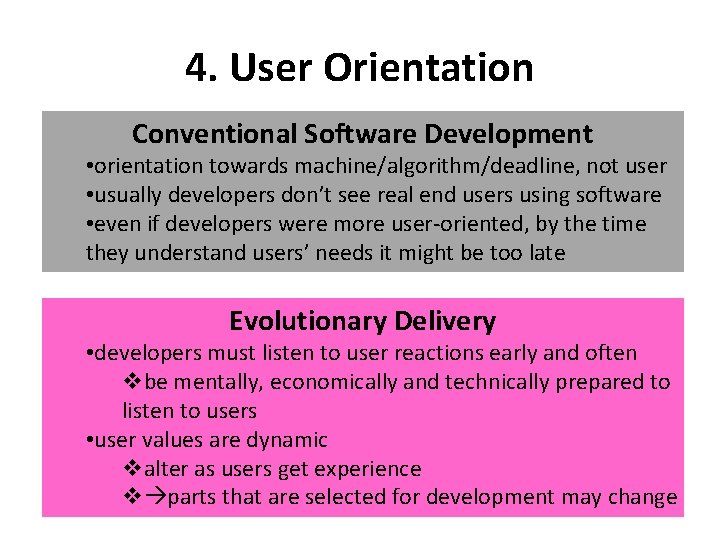 4. User Orientation

Conventional Software Development

•orientation towards machine/algorithm/deadline, not user
•usually developers don't see real end users using software
•even if developers were more user-oriented, by the time they understand users' needs it might be too late

Evolutionary Delivery

•developers must listen to user reactions early and often
❖be mentally, economically and technically prepared to listen to users
•user values are dynamic
❖alter as users get experience
❖→parts that are selected for development may change